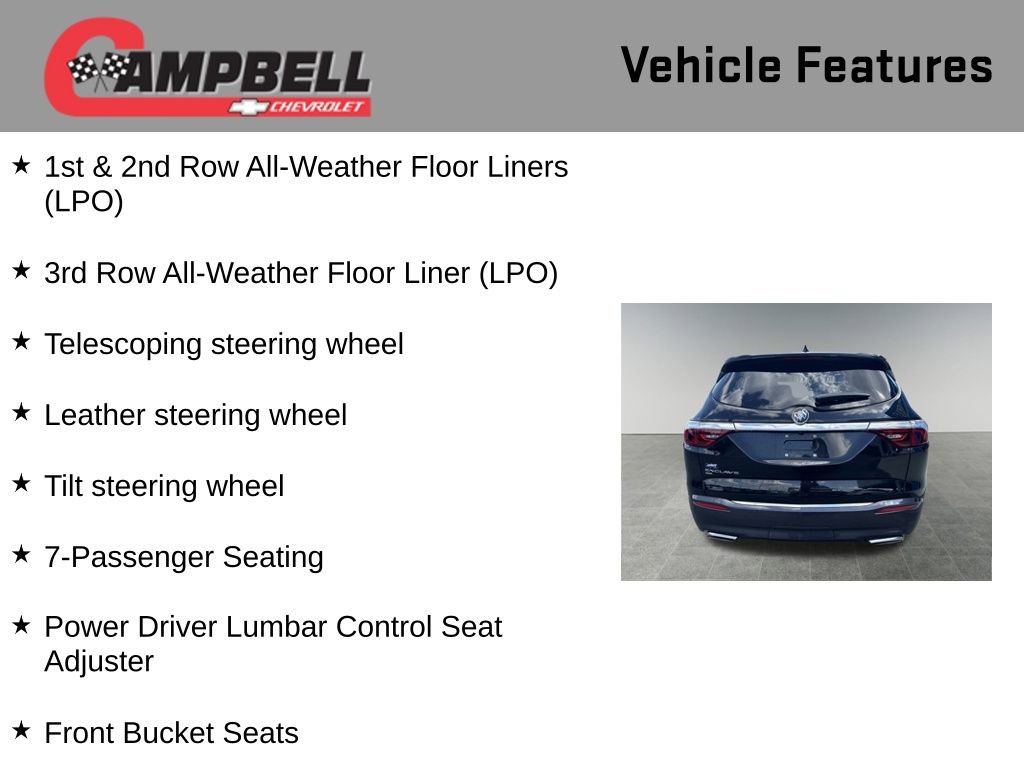 CAMPBELL
CHEVROLET

Vehicle Features

★ 1st & 2nd Row All-Weather Floor Liners (LPO)

★ 3rd Row All-Weather Floor Liner (LPO)

★ Telescoping steering wheel

★ Leather steering wheel

★ Tilt steering wheel

★ 7-Passenger Seating

★ Power Driver Lumbar Control Seat Adjuster

★ Front Bucket Seats